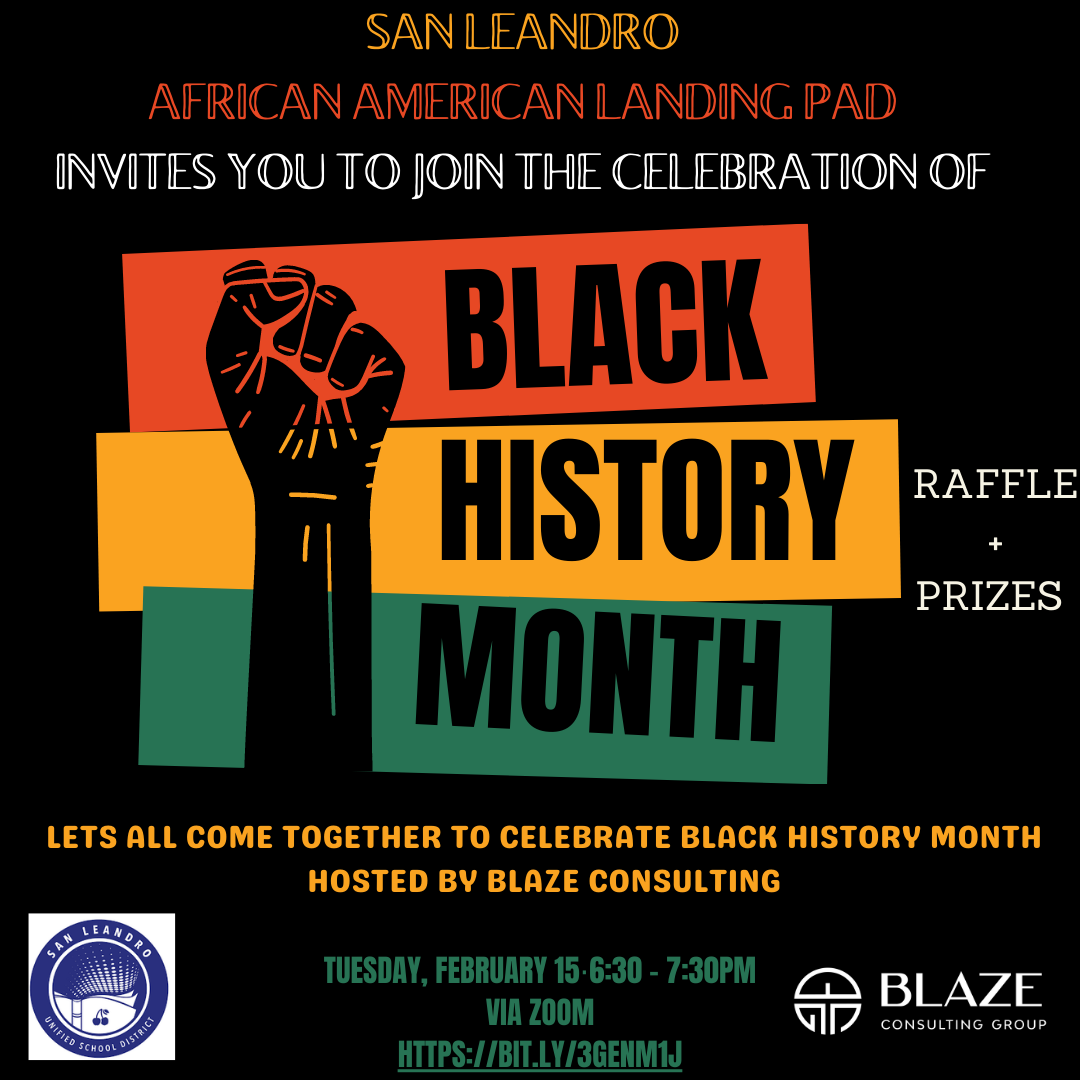 SAN LEANDRO
AFRICAN AMERICAN LANDING PAD
INVITES YOU TO JOIN THE CELEBRATION OF

BLACK
HISTORY
MONTH

RAFFLE
+
PRIZES

LETS ALL COME TOGETHER TO CELEBRATE BLACK HISTORY MONTH
HOSTED BY BLAZE CONSULTING

SAN LEANDRO
UNIFIED SCHOOL DISTRICT

TUESDAY, FEBRUARY 15·6:30 - 7:30PM
VIA ZOOM
HTTPS://BIT.LY/3GENM1J

BLAZE
CONSULTING GROUP